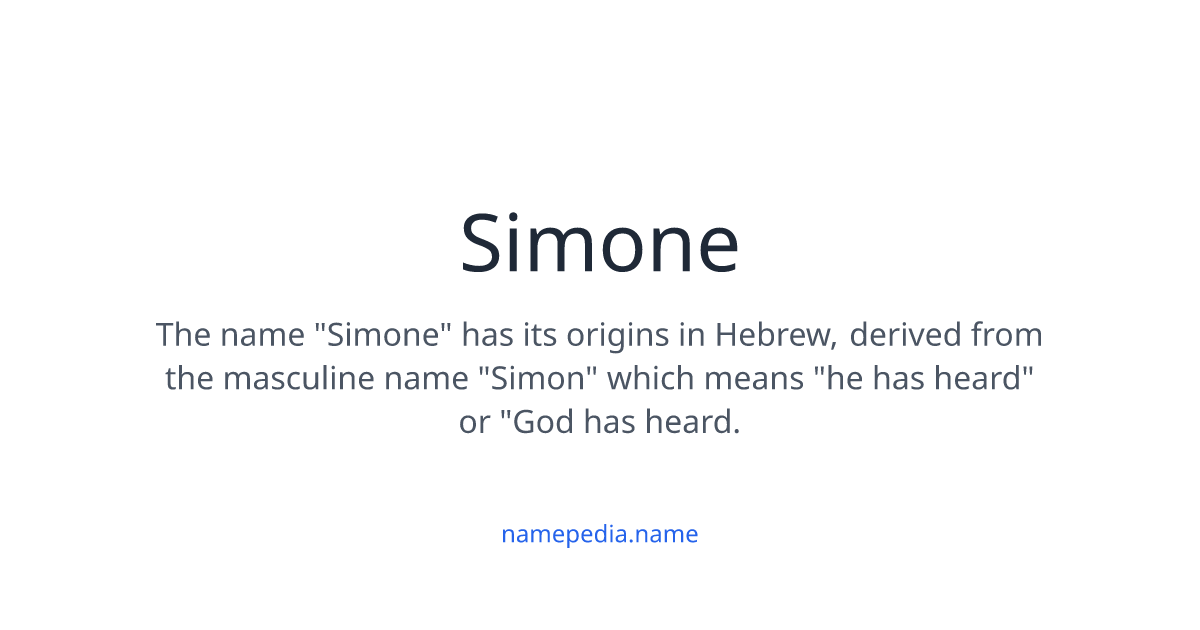 Simone

The name "Simone" has its origins in Hebrew, derived from the masculine name "Simon" which means "he has heard" or "God has heard.

namepedia.name